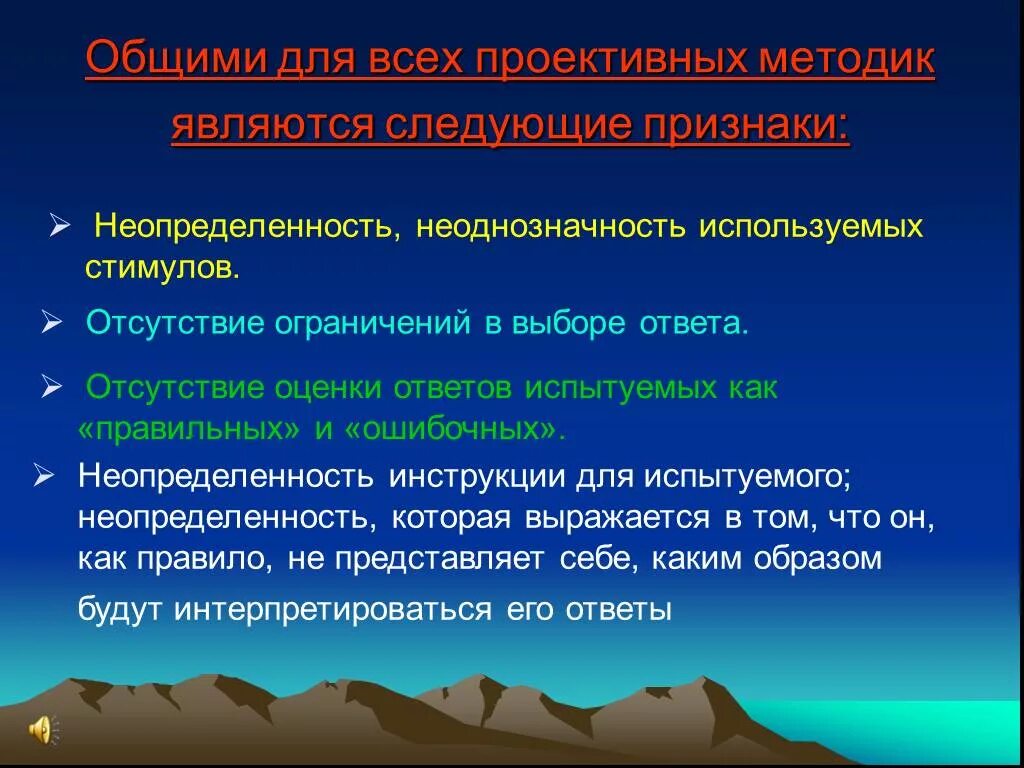 Общими для всех проективных методик являются следующие признаки:

➢ Неопределенность, неоднозначность используемых стимулов.

➢ Отсутствие ограничений в выборе ответа.

➢ Отсутствие оценки ответов испытуемых как «правильных» и «ошибочных».

➢ Неопределенность инструкции для испытуемого; неопределенность, которая выражается в том, что он, как правило, не представляет себе, каким образом будут интерпретироваться его ответы